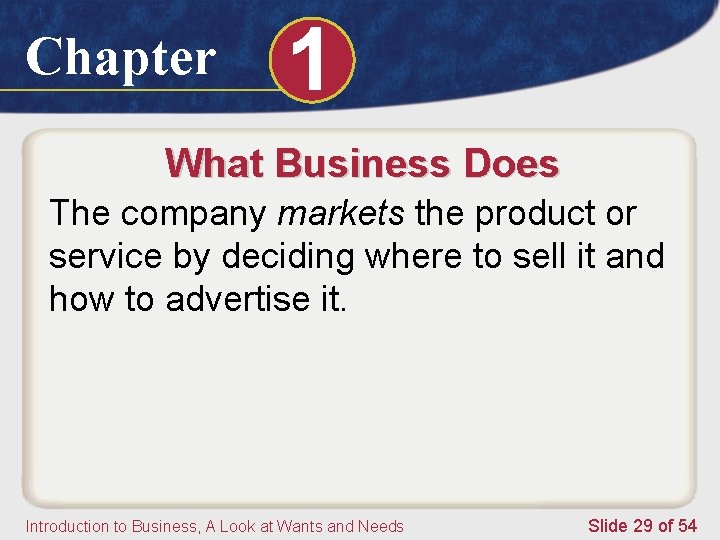 Chapter 1

What Business Does

The company markets the product or service by deciding where to sell it and how to advertise it.

Introduction to Business, A Look at Wants and Needs

Slide 29 of 54